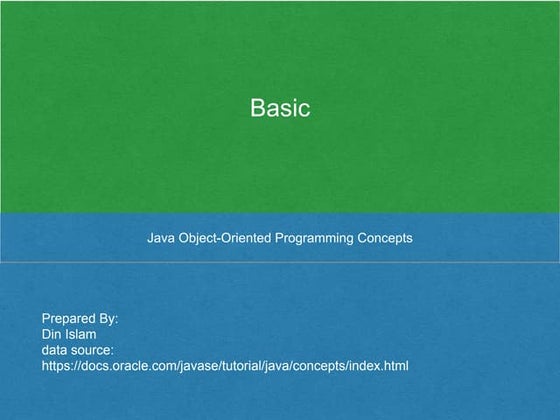 Basic

Java Object-Oriented Programming Concepts

Prepared By:
Din Islam
data source:
https://docs.oracle.com/javase/tutorial/java/concepts/index.html